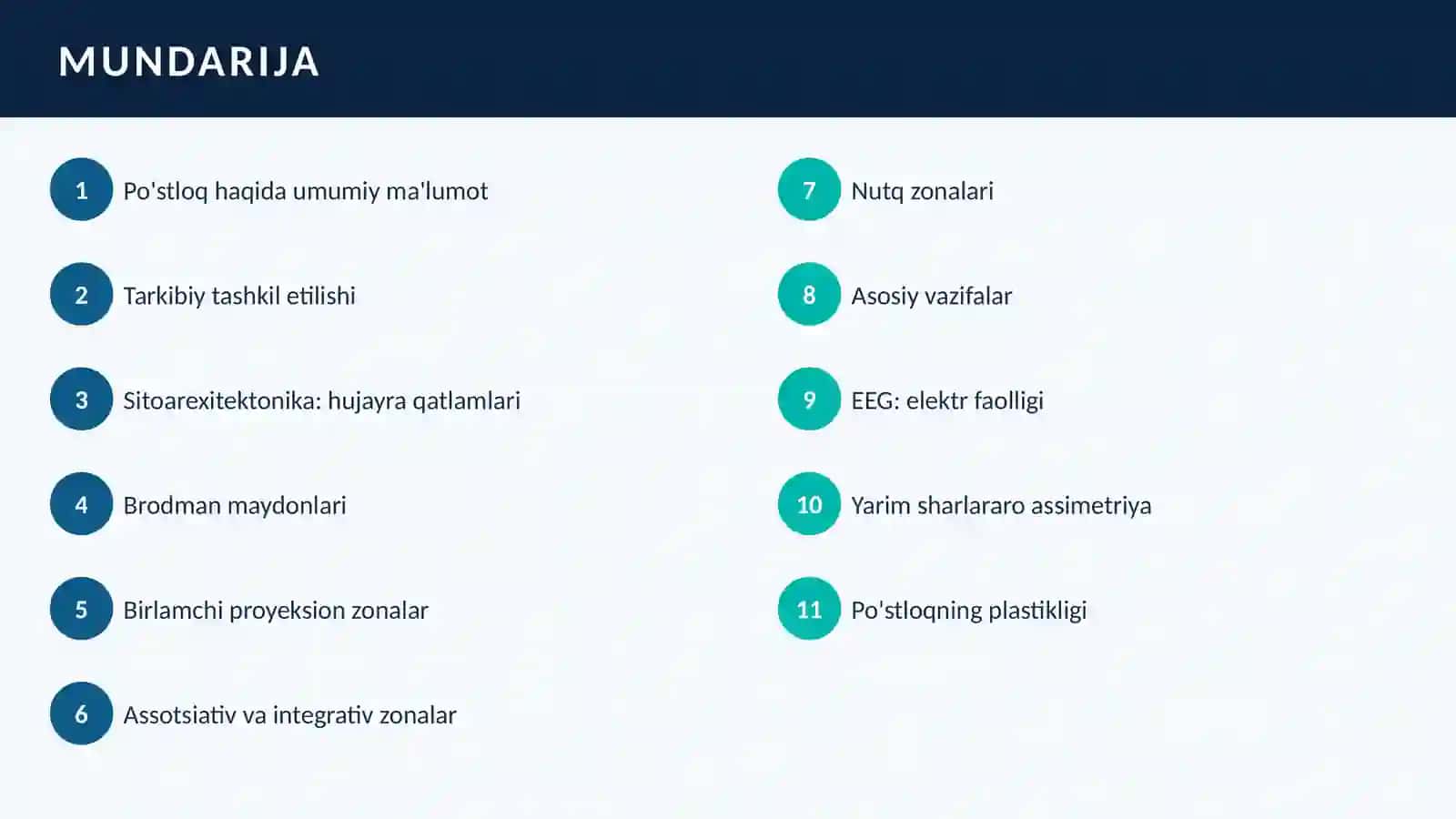 MUNDARIJA

1 Po'stloq haqida umumiy ma'lumot

2 Tarkibiy tashkil etilishi

3 Sitoarexitektonika: hujayra qatlamlari

4 Brodman maydonlari

5 Birlamchi proyeksion zonalar

6 Assotsiativ va integrativ zonalar

7 Nutq zonalari

8 Asosiy vazifalar

9 EEG: elektr faolligi

10 Yarim sharlararo assimetriya

11 Po'stloqning plastikligi